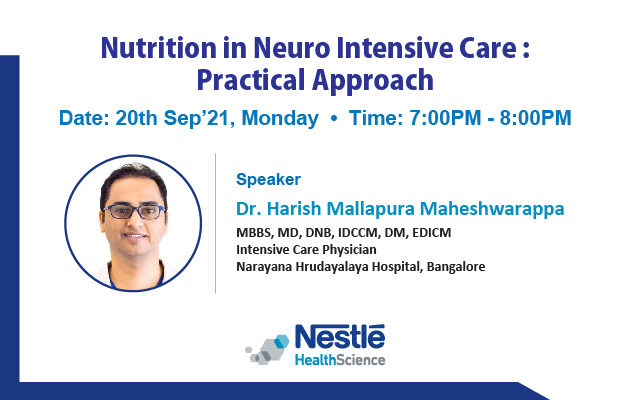 Nutrition in Neuro Intensive Care : Practical Approach

Date: 20th Sep'21, Monday • Time: 7:00PM - 8:00PM

Speaker

Dr. Harish Mallapura Maheshwarappa

MBBS, MD, DNB, IDCCM, DM, EDICM
Intensive Care Physician
Narayana Hrudayalaya Hospital, Bangalore

Nestlé
HealthScience